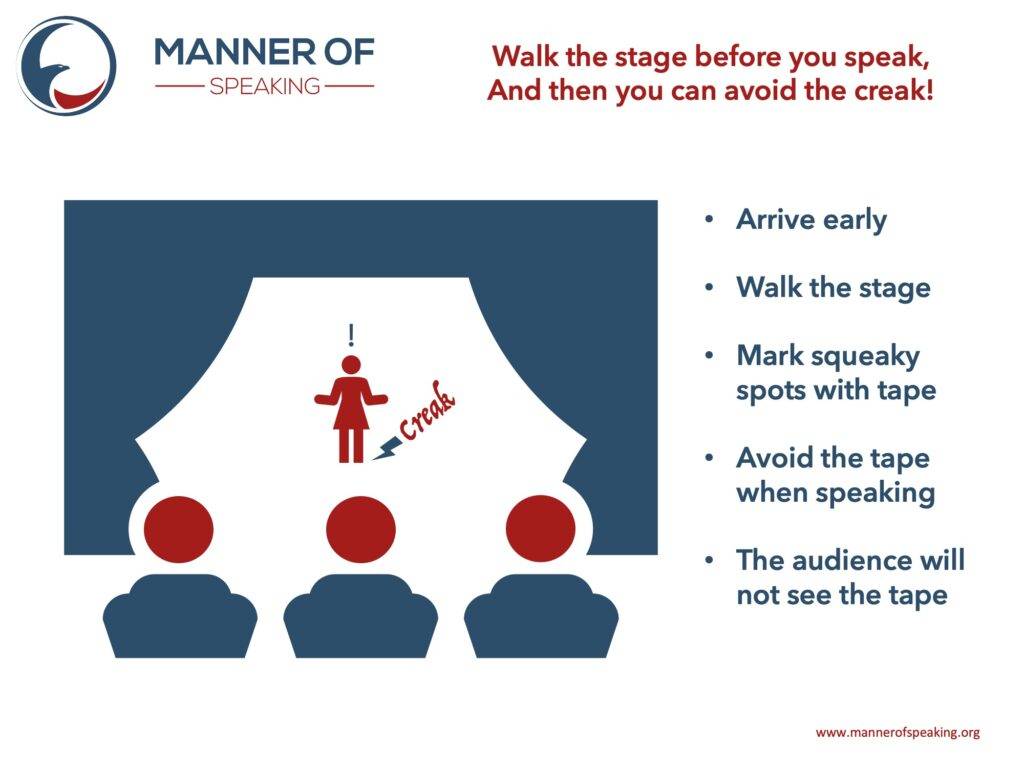 MANNER OF
SPEAKING

Walk the stage before you speak,
And then you can avoid the creak!

!

Creak

• Arrive early

• Walk the stage

• Mark squeaky spots with tape

• Avoid the tape when speaking

• The audience will not see the tape

www.mannerofspeaking.org